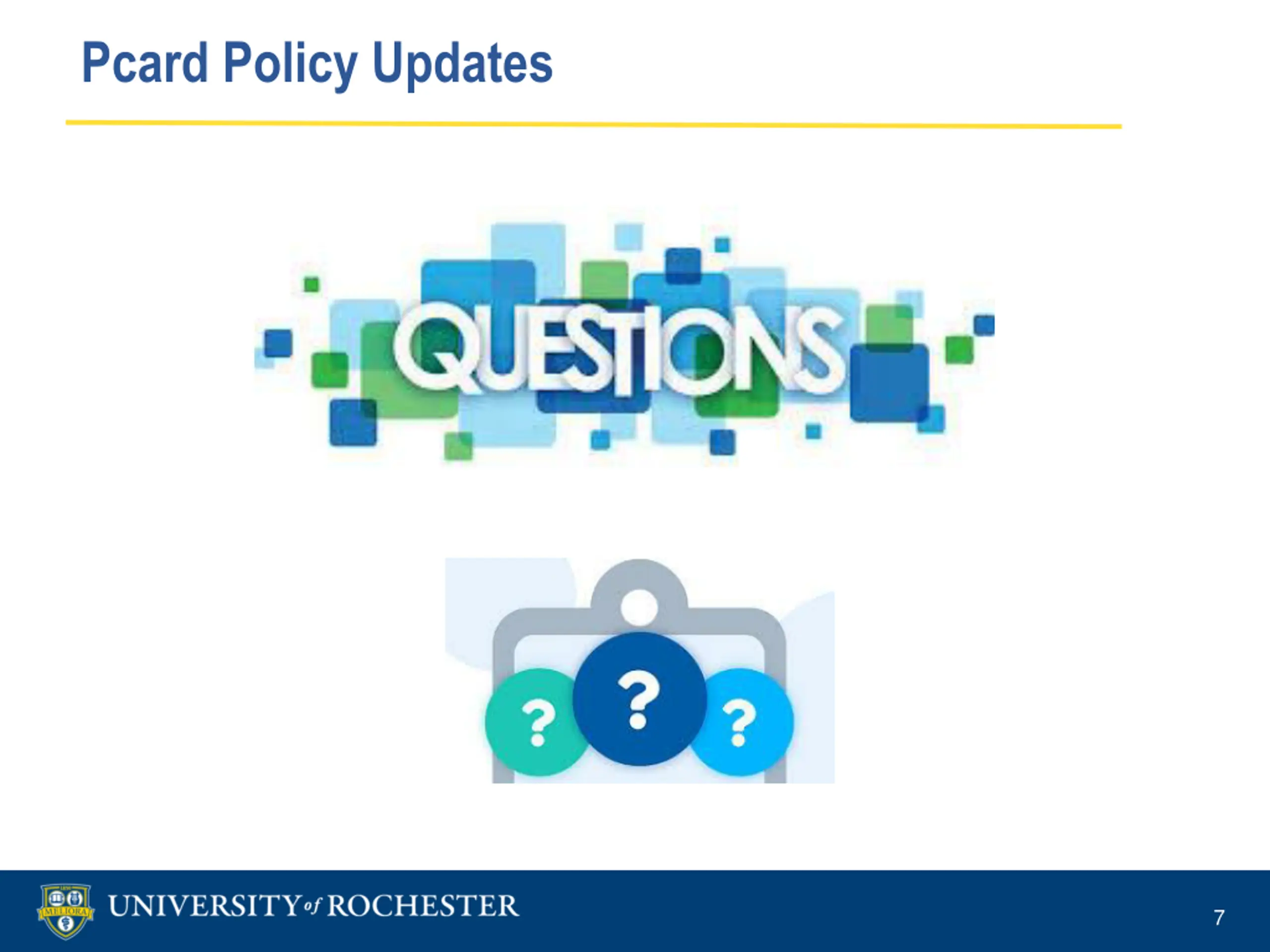 Pcard Policy Updates

QUESTIONS

?
?
?

MELIORA

UNIVERSITY of ROCHESTER

7